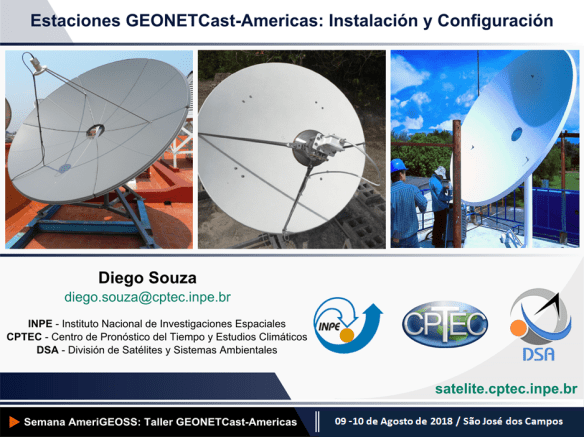 Estaciones GEONETCast-Americas: Instalación y Configuración

Diego Souza

diego.souza@cptec.inpe.br

INPE - Instituto Nacional de Investigaciones Espaciales
CPTEC - Centro de Pronóstico del Tiempo y Estudios Climáticos
DSA - División de Satélites y Sistemas Ambientales

INPE

CPTEC

DSA

satelite.cptec.inpe.br

Semana AmeriGEOSS: Taller GEONETCast-Americas

09 -10 de Agosto de 2018 / São José dos Campos